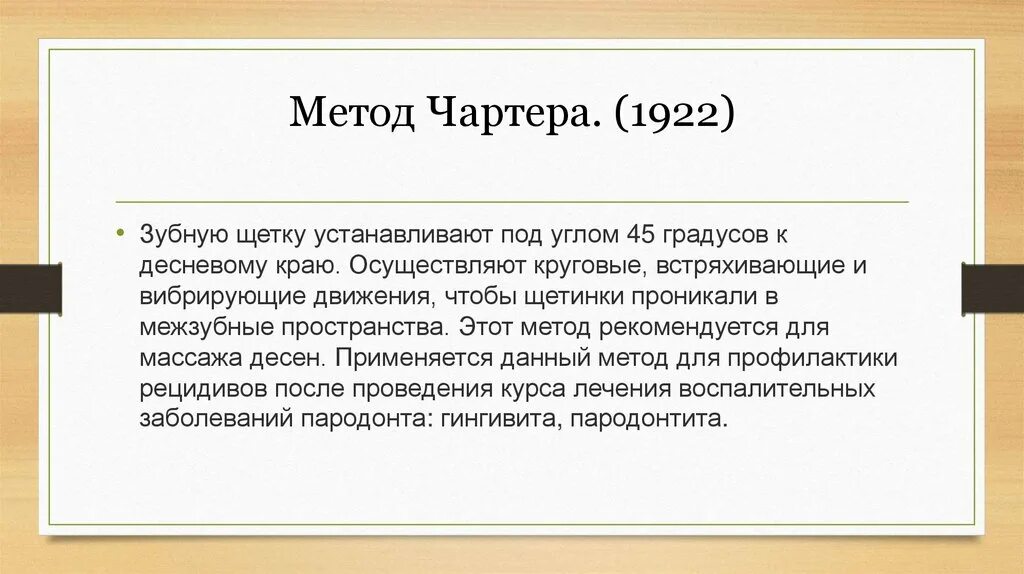 Метод Чартера. (1922)

• Зубную щетку устанавливают под углом 45 градусов к десневому краю. Осуществляют круговые, встряхивающие и вибрирующие движения, чтобы щетинки проникали в межзубные пространства. Этот метод рекомендуется для массажа десен. Применяется данный метод для профилактики рецидивов после проведения курса лечения воспалительных заболеваний пародонта: гингивита, пародонтита.